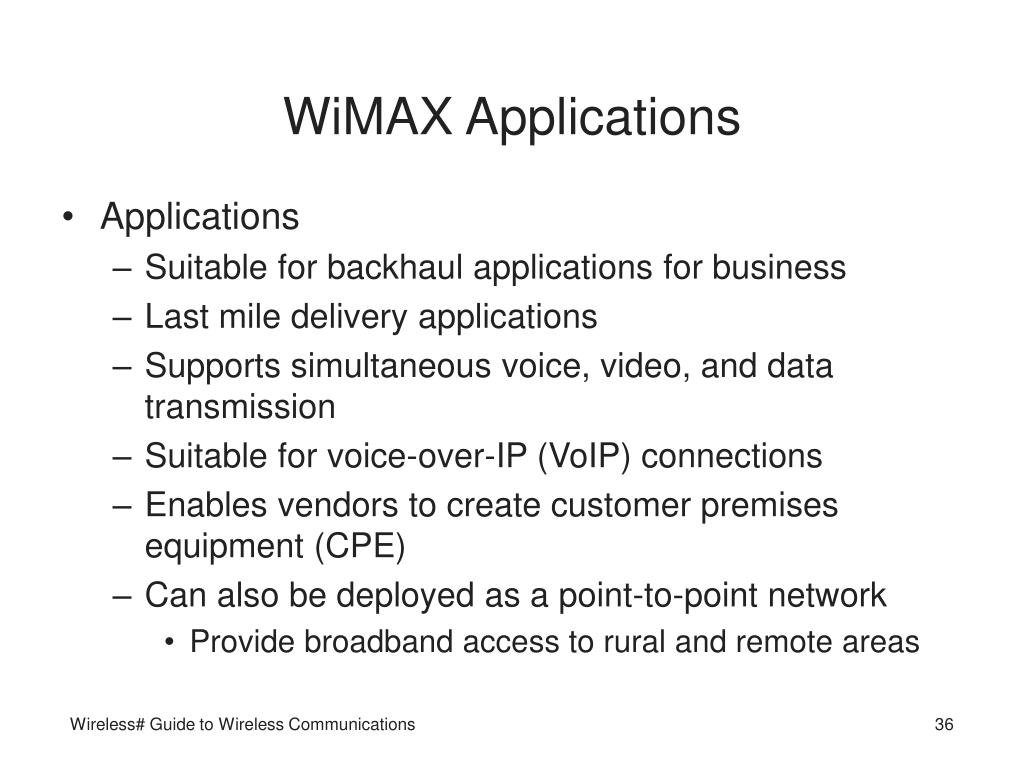 WiMAX Applications

• Applications
– Suitable for backhaul applications for business
– Last mile delivery applications
– Supports simultaneous voice, video, and data transmission
– Suitable for voice-over-IP (VoIP) connections
– Enables vendors to create customer premises equipment (CPE)
– Can also be deployed as a point-to-point network
• Provide broadband access to rural and remote areas

Wireless# Guide to Wireless Communications

36